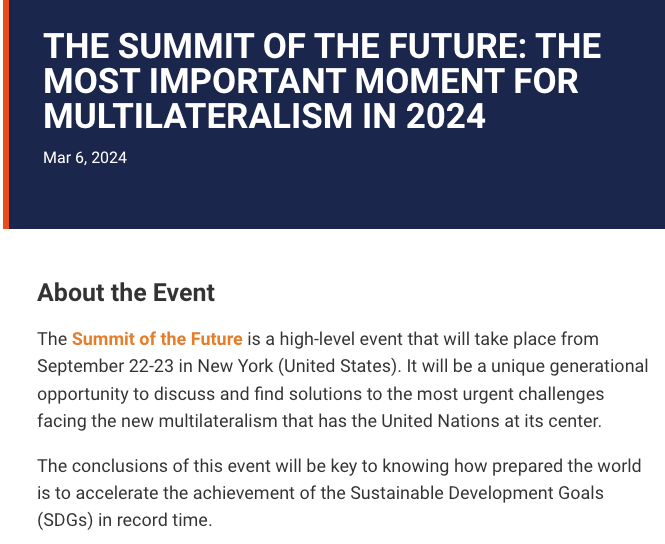 THE SUMMIT OF THE FUTURE: THE MOST IMPORTANT MOMENT FOR MULTILATERALISM IN 2024

Mar 6, 2024

About the Event

The Summit of the Future is a high-level event that will take place from September 22-23 in New York (United States). It will be a unique generational opportunity to discuss and find solutions to the most urgent challenges facing the new multilateralism that has the United Nations at its center.

The conclusions of this event will be key to knowing how prepared the world is to accelerate the achievement of the Sustainable Development Goals (SDGs) in record time.